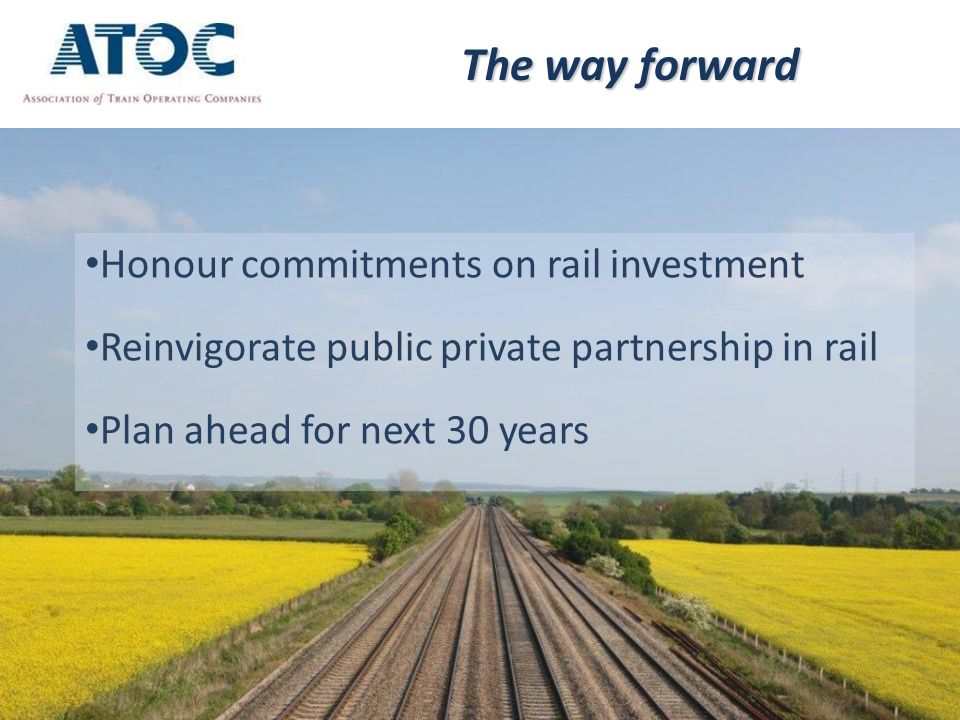 ATOC
Association of Train Operating Companies

The way forward

•Honour commitments on rail investment

•Reinvigorate public private partnership in rail

•Plan ahead for next 30 years